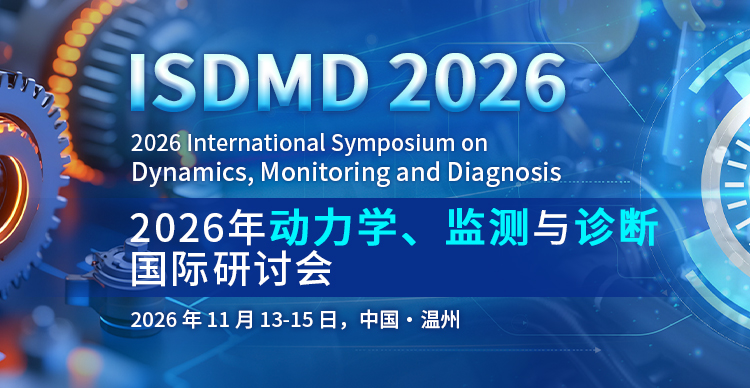 ISDMD 2026

2026 International Symposium on Dynamics, Monitoring and Diagnosis

2026年动力学、监测与诊断国际研讨会

2026 年 11 月 13-15 日，中国・温州